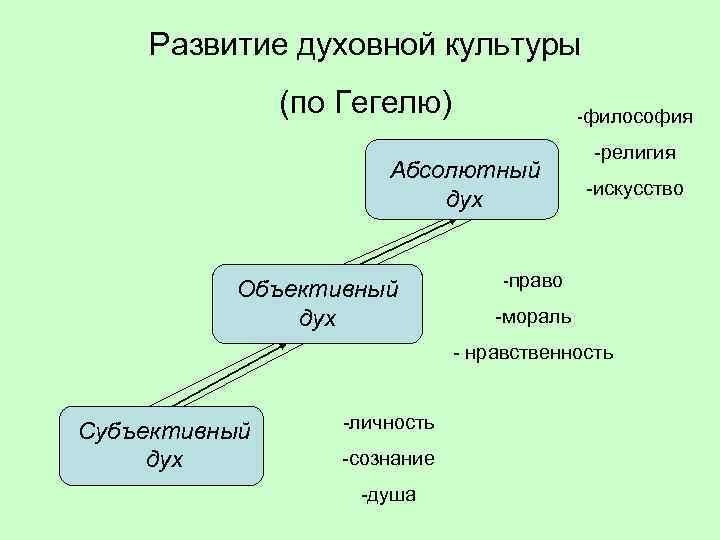 Развитие духовной культуры

(по Гегелю)

Абсолютный дух

-философия

-религия

-искусство

Объективный дух

-право

-мораль

- нравственность

Субъективный дух

-личность

-сознание

-душа